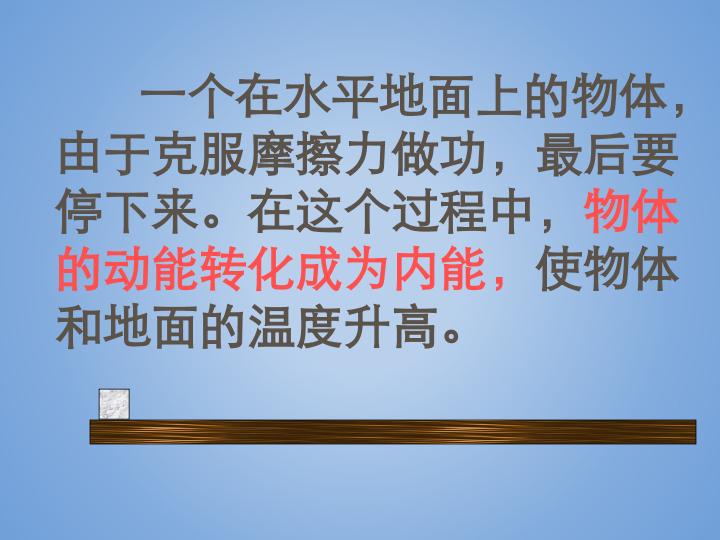 一个在水平地面上的物体，由于克服摩擦力做功，最后要停下来。在这个过程中，物体的动能转化成为内能，使物体和地面的温度升高。